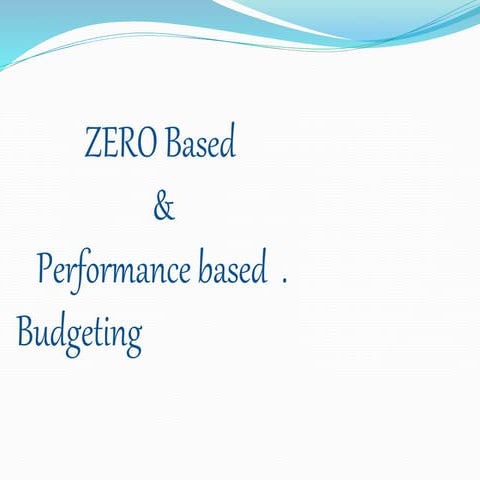 ZERO Based

&

Performance based .

Budgeting